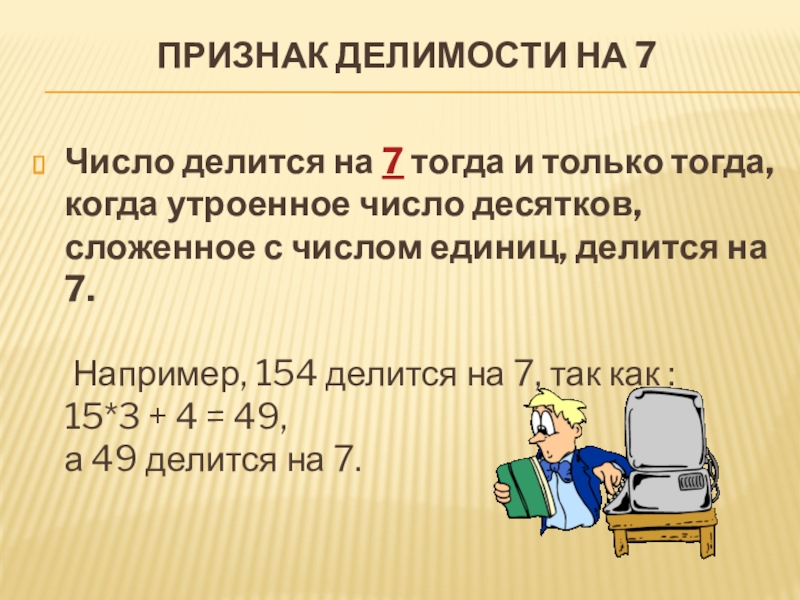 ПРИЗНАК ДЕЛИМОСТИ НА 7

Число делится на 7 тогда и только тогда, когда утроенное число десятков, сложенное с числом единиц, делится на 7.

Например, 154 делится на 7, так как :
15*3 + 4 = 49,
а 49 делится на 7.